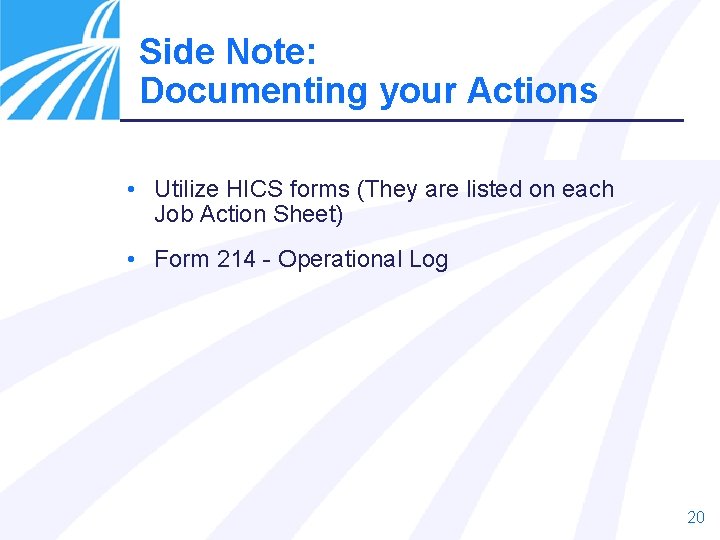 Side Note:
Documenting your Actions

• Utilize HICS forms (They are listed on each Job Action Sheet)

• Form 214 - Operational Log

20